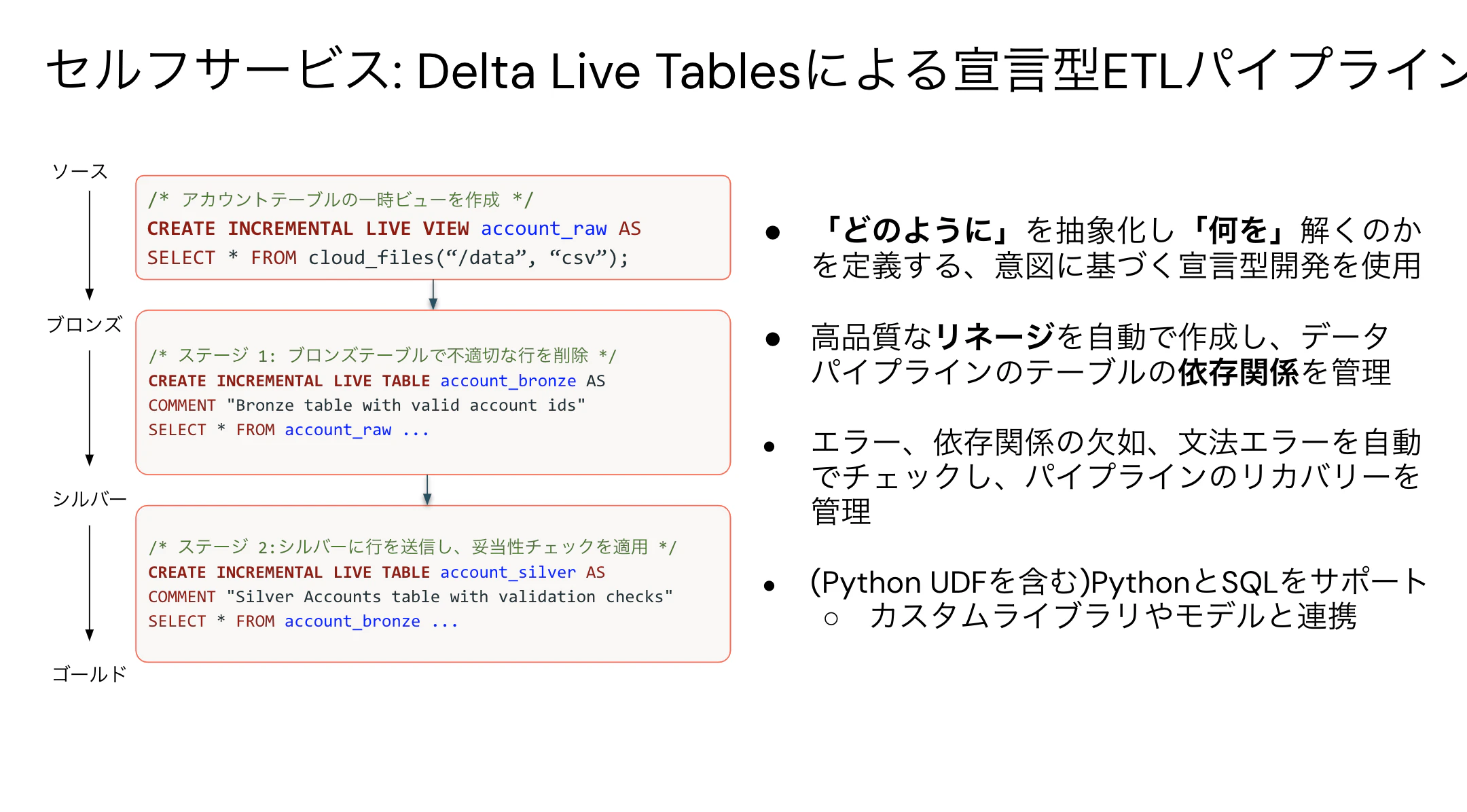 セルフサービス: Delta Live Tablesによる宣言型ETLパイプライン

ソース

ブロンズ

シルバー

ゴールド

/* アカウントテーブルの一時ビューを作成 */
CREATE INCREMENTAL LIVE VIEW account_raw AS
SELECT * FROM cloud_files(“/data”, “csv”);

/* ステージ 1: ブロンズテーブルで不適切な行を削除 */
CREATE INCREMENTAL LIVE TABLE account_bronze AS
COMMENT "Bronze table with valid account ids"
SELECT * FROM account_raw ...

/* ステージ 2:シルバーに行を送信し、妥当性チェックを適用 */
CREATE INCREMENTAL LIVE TABLE account_silver AS
COMMENT "Silver Accounts table with validation checks"
SELECT * FROM account_bronze ...

● 「どのように」を抽象化し「何を」解くのかを定義する、意図に基づく宣言型開発を使用

● 高品質なリネージを自動で作成し、データパイプラインのテーブルの依存関係を管理

● エラー、依存関係の欠如、文法エラーを自動でチェックし、パイプラインのリカバリーを管理

● (Python UDFを含む)PythonとSQLをサポート
○ カスタムライブラリやモデルと連携